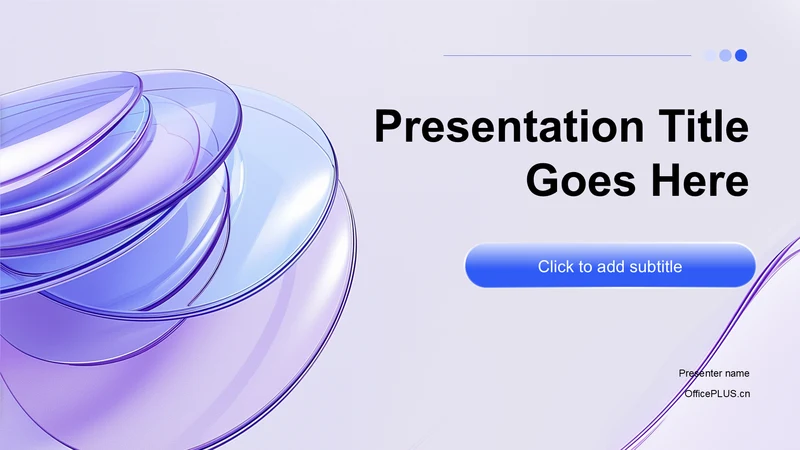 Presentation Title Goes Here

Click to add subtitle

Presenter name

OfficePLUS.cn